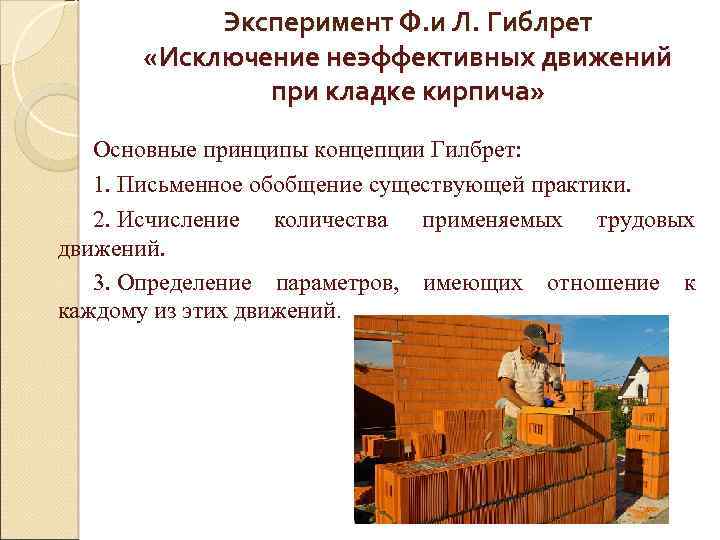 Эксперимент Ф.и Л. Гиблрет «Исключение неэффективных движений при кладке кирпича»

Основные принципы концепции Гилбрет:

1. Письменное обобщение существующей практики.

2. Исчисление количества применяемых трудовых движений.

3. Определение параметров, имеющих отношение к каждому из этих движений.